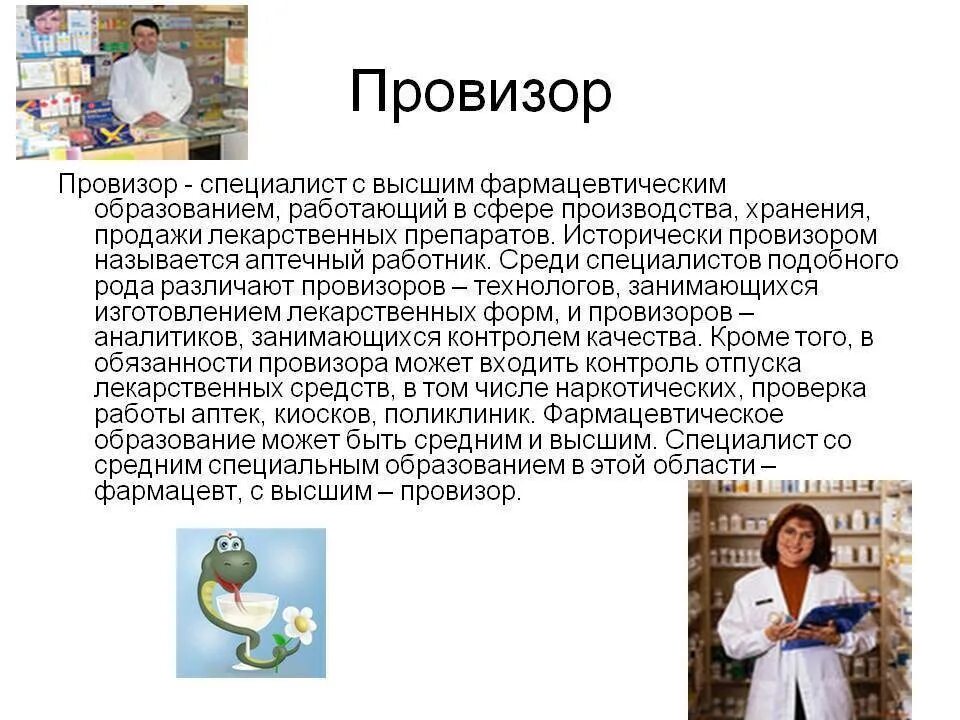 Провизор

Провизор - специалист с высшим фармацевтическим образованием, работающий в сфере производства, хранения, продажи лекарственных препаратов. Исторически провизором называется аптечный работник. Среди специалистов подобного рода различают провизоров – технологов, занимающихся изготовлением лекарственных форм, и провизоров – аналитиков, занимающихся контролем качества. Кроме того, в обязанности провизора может входить контроль отпуска лекарственных средств, в том числе наркотических, проверка работы аптек, киосков, поликлиник. Фармацевтическое образование может быть средним и высшим. Специалист со средним специальным образованием в этой области – фармацевт, с высшим – провизор.